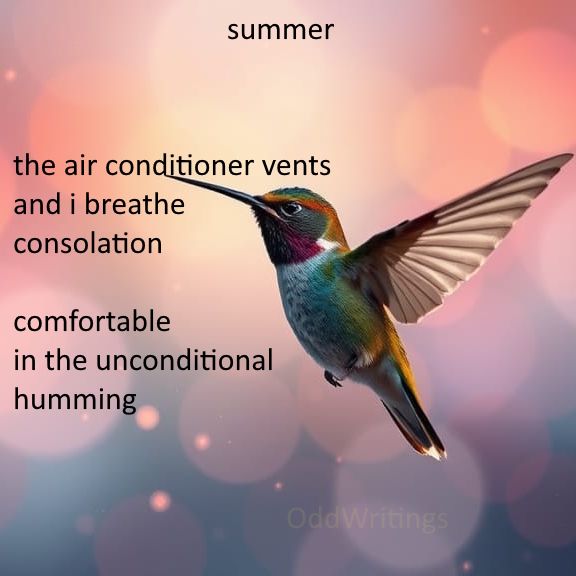 summer

the air conditioner vents
and i breathe
consolation

comfortable
in the unconditional
humming

OddWritings